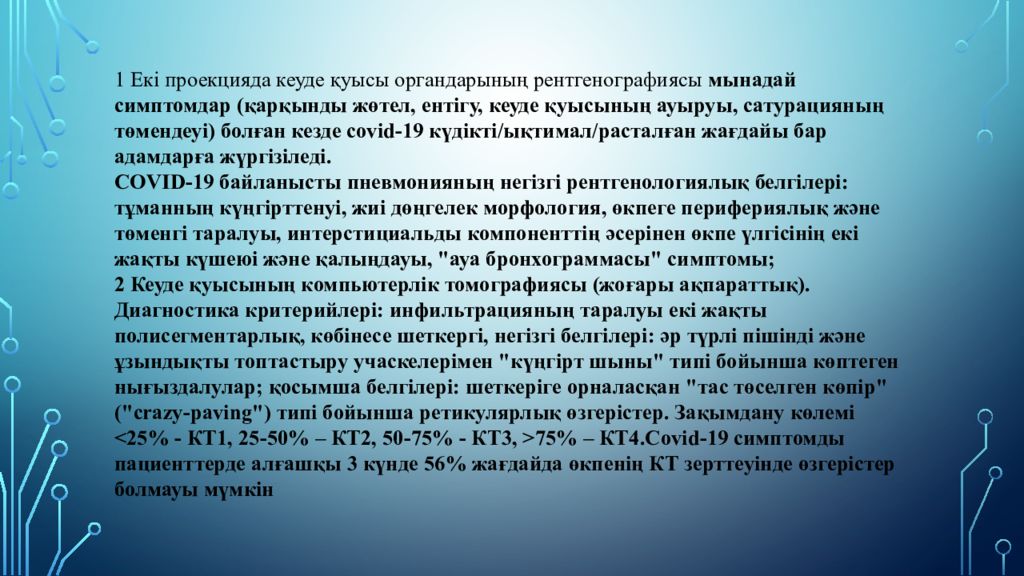 1 Екі проекцияда кеуде қуысы органдарының рентгенографиясы мынадай симптомдар (қарқынды жөтел, ентігу, кеуде қуысының ауыруы, сатурацияның төмендеуі) болған кезде covid-19 күдікті/ықтимал/расталған жағдайы бар адамдарға жүргізіледі.
COVID-19 байланысты пневмонияның негізгі рентгенологиялық белгілері: тұманның күңгірттенуі, жиі дөңгелек морфология, өкпеге перифериялық және төменгі таралуы, интерстициальды компоненттің әсерінен өкпе үлгісінің екі жақты күшеюі және қалыңдауы, "ауа бронхограммасы" симптомы;
2 Кеуде қуысының компьютерлік томографиясы (жоғары ақпараттық).
Диагностика критерийлері: инфильтрацияның таралуы екі жақты полисегментарлық, көбінесе шеткергі, негізгі белгілері: әр түрлі пішінді және ұзындықты топтастыру учаскелерімен "күңгірт шыны" типі бойынша көптеген нығыздалулар; қосымша белгілері: шеткеріге орналасқан "тас төселген көпір" ("crazy-paving") типі бойынша ретикулярлық өзгерістер. Зақымдану көлемі <25% - КТ1, 25-50% – КТ2, 50-75% - КТ3, >75% – КТ4.Covid-19 симптомды пациенттерде алғашқы 3 күнде 56% жағдайда өкпенің КТ зерттеуінде өзгерістер болмауы мүмкін